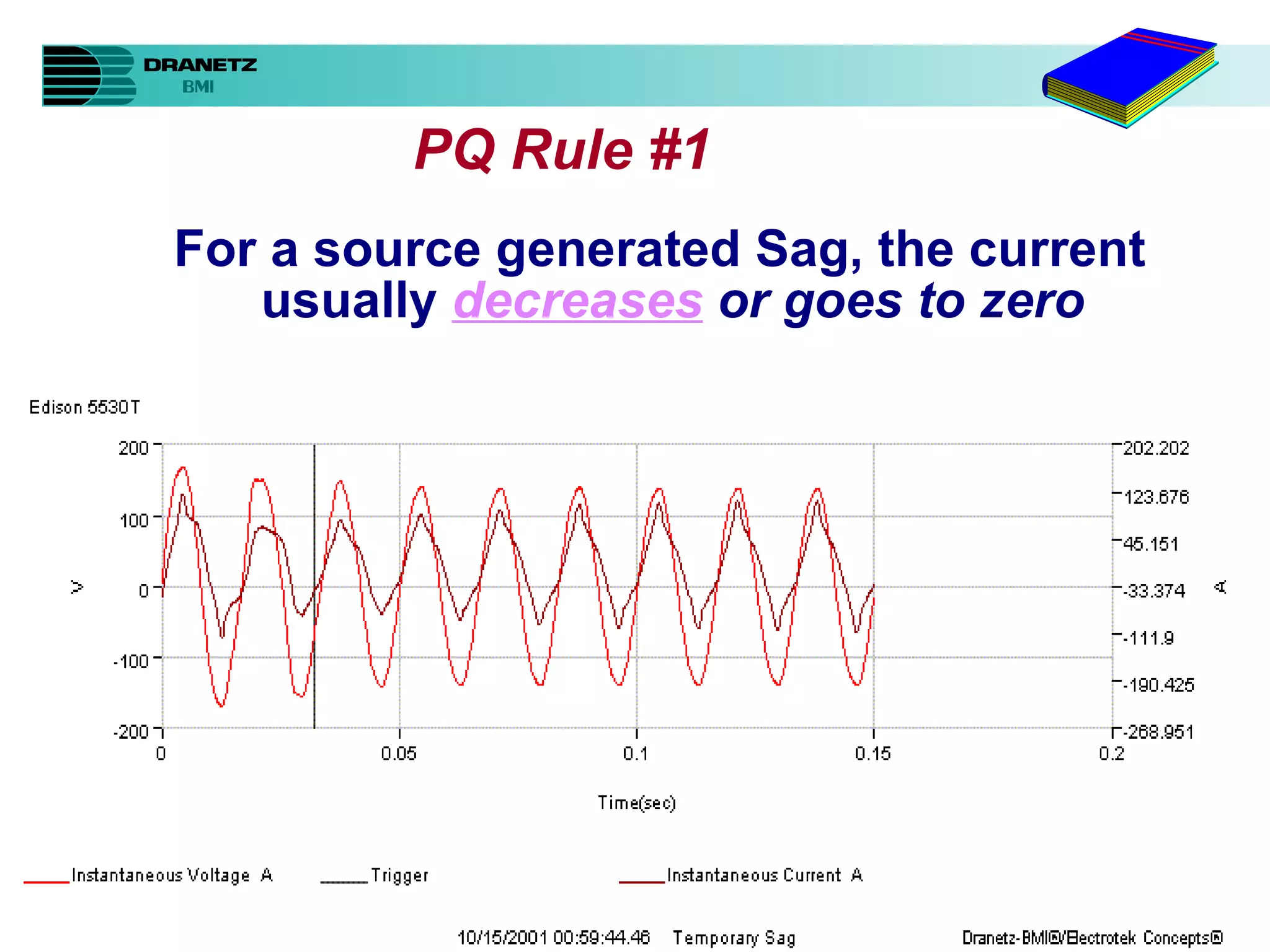 DRANETZ
BMI

PQ Rule #1

For a source generated Sag, the current usually decreases or goes to zero

Edison 5530T

200
100
0
-100
-200
V

202.202
123.676
45.151
-33.374
-111.9
-190.425
-268.951
A

0
0.05
0.1
0.15
0.2

Time(sec)

Instantaneous Voltage A
Trigger
Instantaneous Current A

10/15/2001 00:59:44.46 Temporary Sag

Dranetz-BMI®/Electrotek Concepts®